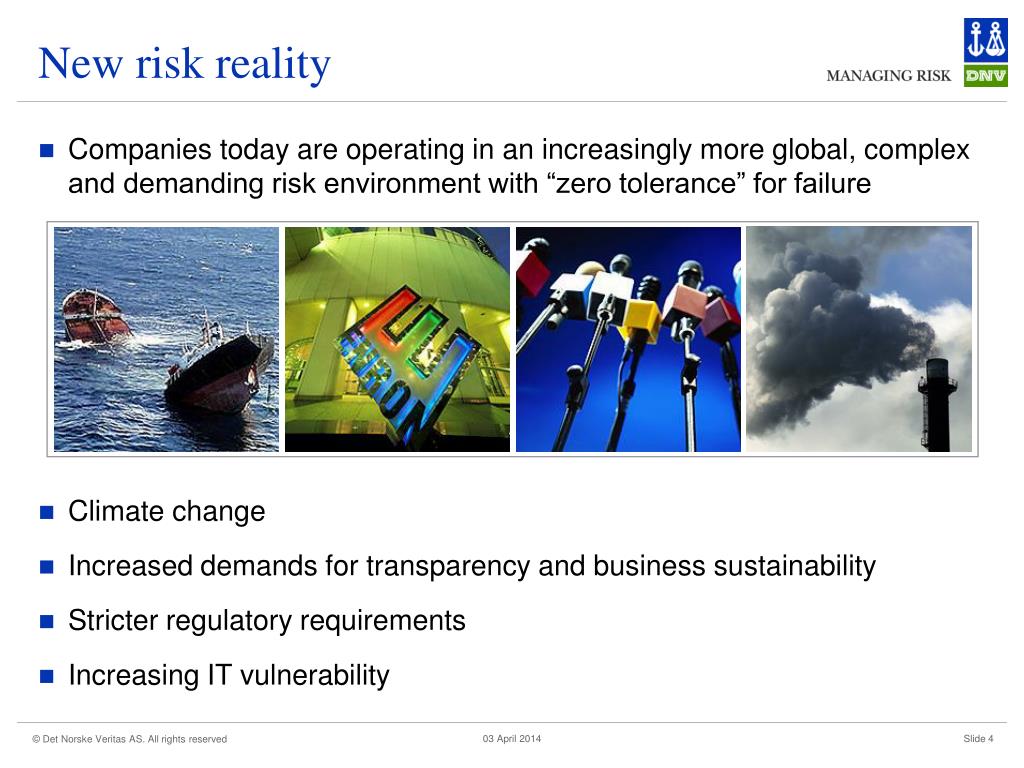 New risk reality

MANAGING RISK

DNV

Companies today are operating in an increasingly more global, complex and demanding risk environment with “zero tolerance” for failure

ENRON

Climate change

Increased demands for transparency and business sustainability

Stricter regulatory requirements

Increasing IT vulnerability

© Det Norske Veritas AS. All rights reserved

03 April 2014

Slide 4